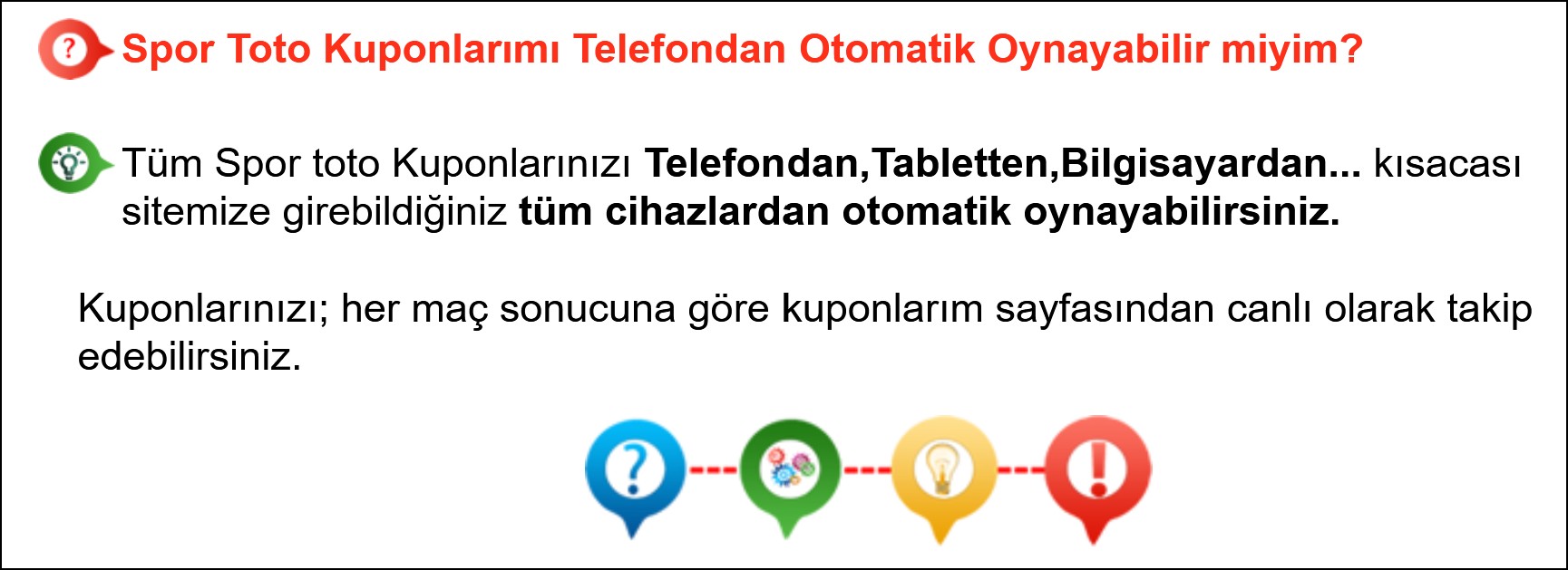 Spor Toto Kuponlarımı Telefondan Otomatik Oynayabilir miyim?

Tüm Spor toto Kuponlarınızı Telefondan,Tabletten,Bilgisayardan... kısacası sitemize girebildiğiniz tüm cihazlardan otomatik oynayabilirsiniz.

Kuponlarınızı; her maç sonucuna göre kuponlarım sayfasından canlı olarak takip edebilirsiniz.